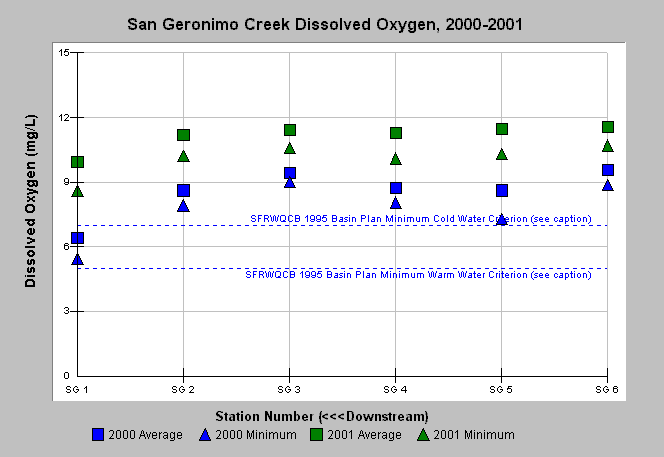 San Geronimo Creek Dissolved Oxygen, 2000-2001

Dissolved Oxygen (mg/L)

15
12
9
6
3
0

SFRWQCB 1995 Basin Plan Minimum Cold Water Criterion (see caption)

SFRWQCB 1995 Basin Plan Minimum Warm Water Criterion (see caption)

SG 1 SG 2 SG 3 SG 4 SG 5 SG 6

Station Number (<<<Downstream)

2000 Average 2000 Minimum 2001 Average 2001 Minimum